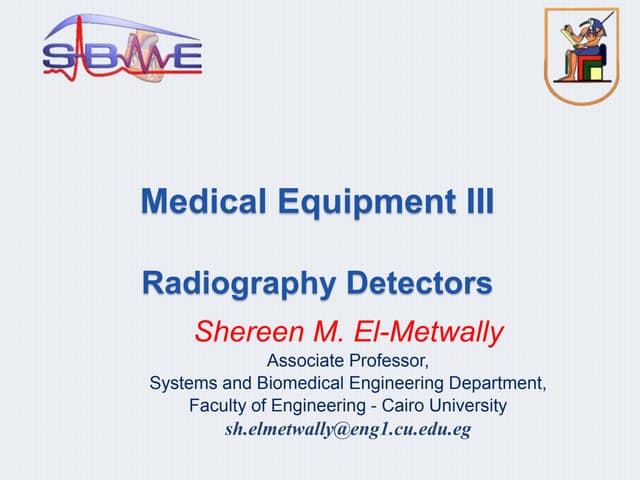 SBME

Medical Equipment III

Radiography Detectors

Shereen M. El-Metwally
Associate Professor,
Systems and Biomedical Engineering Department,
Faculty of Engineering - Cairo University
sh.elmetwally@eng1.cu.edu.eg